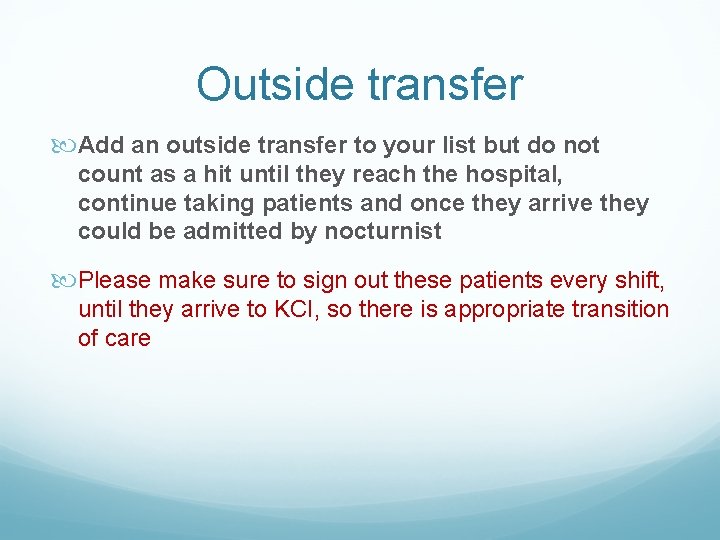 Outside transfer

Add an outside transfer to your list but do not count as a hit until they reach the hospital, continue taking patients and once they arrive they could be admitted by nocturnist

Please make sure to sign out these patients every shift, until they arrive to KCI, so there is appropriate transition of care